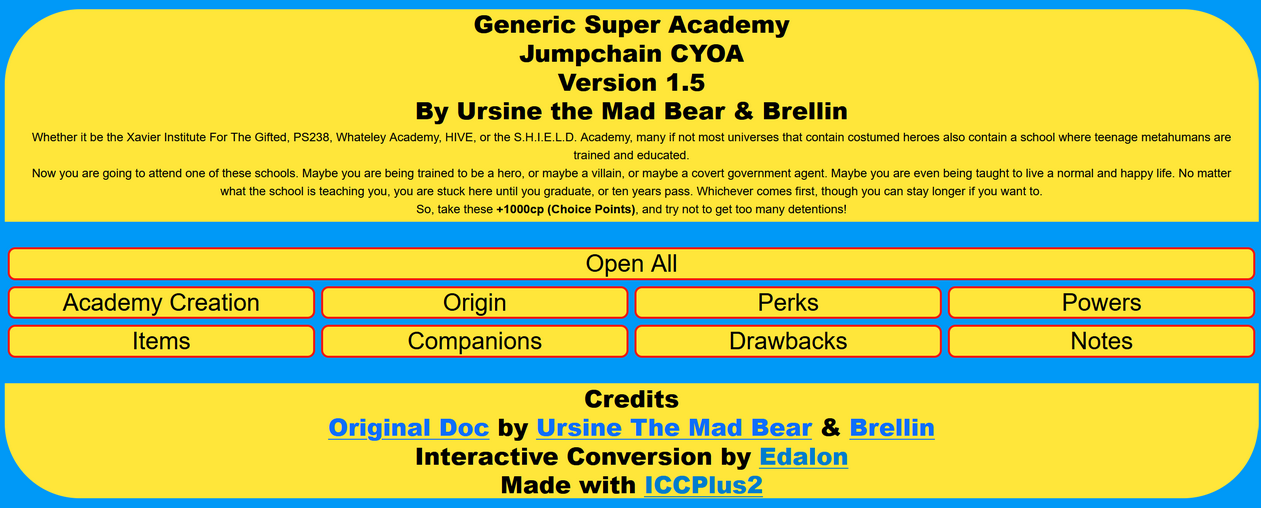 Generic Super Academy
Jumpchain CYOA
Version 1.5
By Ursine the Mad Bear & Brellin

Whether it be the Xavier Institute For The Gifted, PS238, Whateley Academy, HIVE, or the S.H.I.E.L.D. Academy, many if not most universes that contain costumed heroes also contain a school where teenage metahumans are trained and educated.
Now you are going to attend one of these schools. Maybe you are being trained to be a hero, or maybe a villain, or maybe a covert government agent. Maybe you are even being taught to live a normal and happy life. No matter what the school is teaching you, you are stuck here until you graduate, or ten years pass. Whichever comes first, though you can stay longer if you want to.
So, take these +1000cp (Choice Points), and try not to get too many detentions!

Open All

Academy Creation
Origin
Perks
Powers
Items
Companions
Drawbacks
Notes

Credits
Original Doc by Ursine The Mad Bear & Brellin
Interactive Conversion by Edalon
Made with ICCPlus2